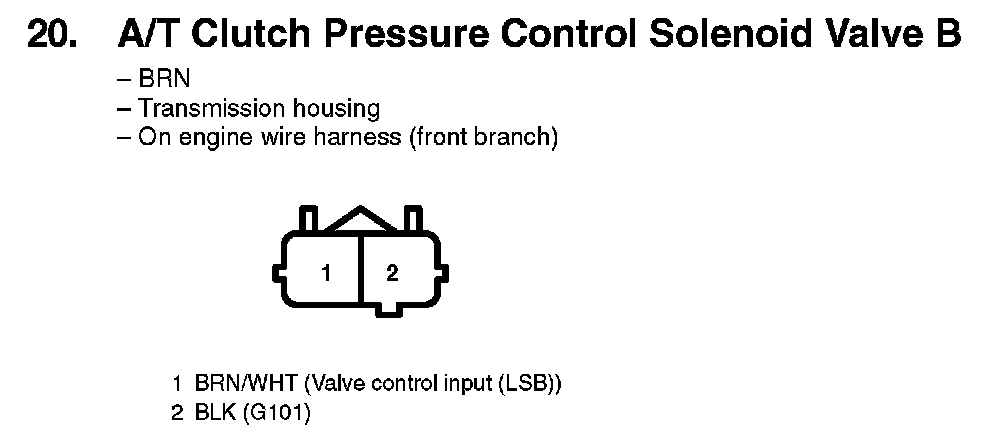 20. A/T Clutch Pressure Control Solenoid Valve B

– BRN
– Transmission housing
– On engine wire harness (front branch)

1

2

1 BRN/WHT (Valve control input (LSB))
2 BLK (G101)